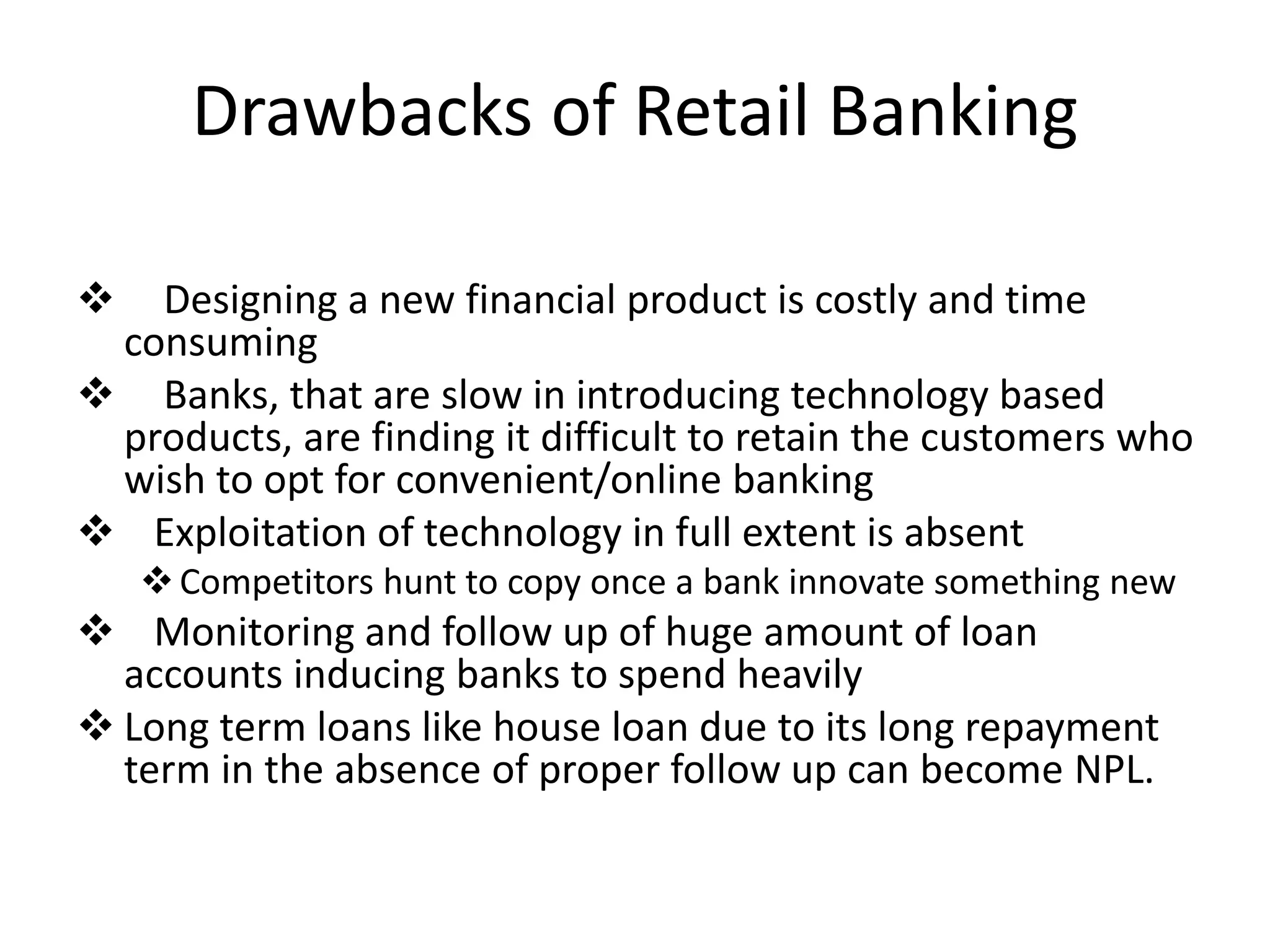 Drawbacks of Retail Banking

❖ Designing a new financial product is costly and time consuming

❖ Banks, that are slow in introducing technology based products, are finding it difficult to retain the customers who wish to opt for convenient/online banking

❖ Exploitation of technology in full extent is absent

❖ Competitors hunt to copy once a bank innovate something new

❖ Monitoring and follow up of huge amount of loan accounts inducing banks to spend heavily

❖ Long term loans like house loan due to its long repayment term in the absence of proper follow up can become NPL.